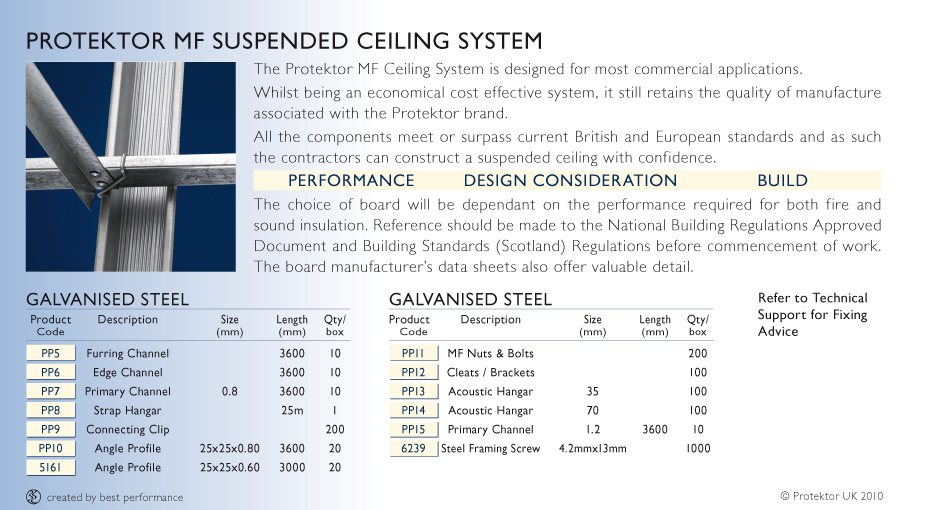 PROTEKTOR MF SUSPENDED CEILING SYSTEM

The Protektor MF Ceiling System is designed for most commercial applications.

Whilst being an economical cost effective system, it still retains the quality of manufacture associated with the Protektor brand.

All the components meet or surpass current British and European standards and as such the contractors can construct a suspended ceiling with confidence.

PERFORMANCE DESIGN CONSIDERATION BUILD

The choice of board will be dependant on the performance required for both fire and sound insulation. Reference should be made to the National Building Regulations Approved Document and Building Standards (Scotland) Regulations before commencement of work. The board manufacturer's data sheets also offer valuable detail.

GALVANISED STEEL

| Product Code | Description | Size (mm) | Length (mm) | Qty/ box |
|---|---|---|---|---|
| PP5 | Furring Channel | | 3600 | 10 |
| PP6 | Edge Channel | | 3600 | 10 |
| PP7 | Primary Channel | 0.8 | 3600 | 10 |
| PP8 | Strap Hangar | | 25m | 1 |
| PP9 | Connecting Clip | | | 200 |
| PP10 | Angle Profile | 25x25x0.80 | 3600 | 20 |
| 5161 | Angle Profile | 25x25x0.60 | 3000 | 20 |

GALVANISED STEEL

| Product Code | Description | Size (mm) | Length (mm) | Qty/ box |
|---|---|---|---|---|
| PP11 | MF Nuts & Bolts | | | 200 |
| PP12 | Cleats / Brackets | | | 100 |
| PP13 | Acoustic Hangar | 35 | | 100 |
| PP14 | Acoustic Hangar | 70 | | 100 |
| PP15 | Primary Channel | 1.2 | 3600 | 10 |
| 6239 | Steel Framing Screw | 4.2mmx13mm | | 1000 |

Refer to Technical Support for Fixing Advice

created by best performance

© Protektor UK 2010